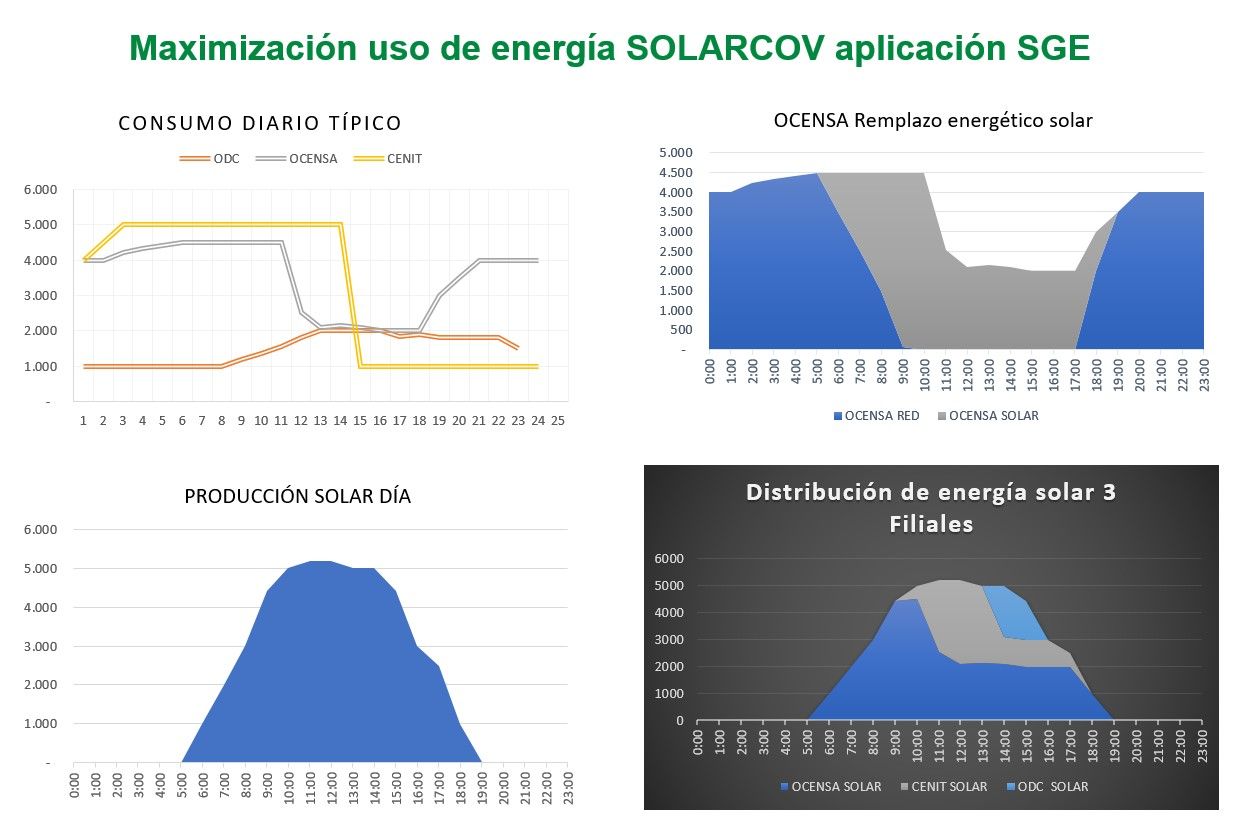 Maximización uso de energía SOLARCOV aplicación SGE

CONSUMO DIARIO TÍPICO

ODC OCENSA CENIT

6.000
5.000
4.000
3.000
2.000
1.000
-

1 2 3 4 5 6 7 8 9 10 11 12 13 14 15 16 17 18 19 20 21 22 23 24 25

OCENSA Remplazo energético solar

5.000
4.500
4.000
3.500
3.000
2.500
2.000
1.500
1.000
500
-

0:00 1:00 2:00 3:00 4:00 5:00 6:00 7:00 8:00 9:00 10:00 11:00 12:00 13:00 14:00 15:00 16:00 17:00 18:00 19:00 20:00 21:00 22:00 23:00

OCENSA RED OCENSA SOLAR

PRODUCCIÓN SOLAR DÍA

6.000
5.000
4.000
3.000
2.000
1.000
-

0:00 1:00 2:00 3:00 4:00 5:00 6:00 7:00 8:00 9:00 10:00 11:00 12:00 13:00 14:00 15:00 16:00 17:00 18:00 19:00 20:00 21:00 22:00 23:00

Distribución de energía solar 3 Filiales

6000
5000
4000
3000
2000
1000
0

0:00 1:00 2:00 3:00 4:00 5:00 6:00 7:00 8:00 9:00 10:00 11:00 12:00 13:00 14:00 15:00 16:00 17:00 18:00 19:00 20:00 21:00 22:00 23:00

OCENSA SOLAR CENIT SOLAR ODC SOLAR